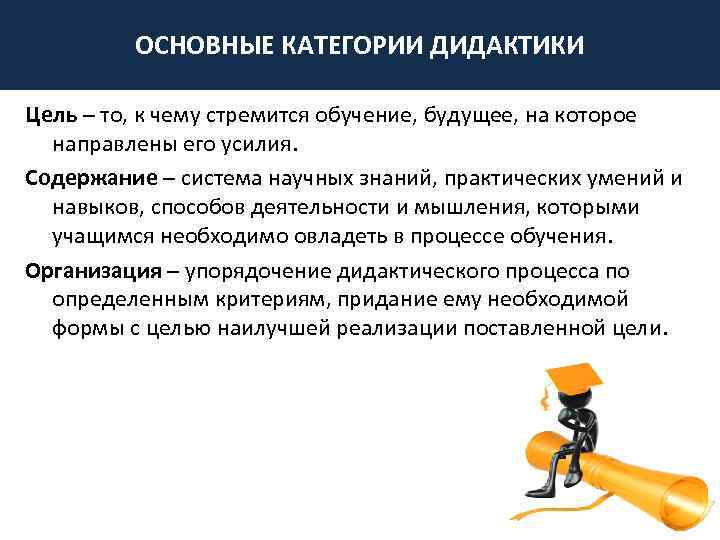 ОСНОВНЫЕ КАТЕГОРИИ ДИДАКТИКИ

Цель – то, к чему стремится обучение, будущее, на которое направлены его усилия.

Содержание – система научных знаний, практических умений и навыков, способов деятельности и мышления, которыми учащимся необходимо овладеть в процессе обучения.

Организация – упорядочение дидактического процесса по определенным критериям, придание ему необходимой формы с целью наилучшей реализации поставленной цели.